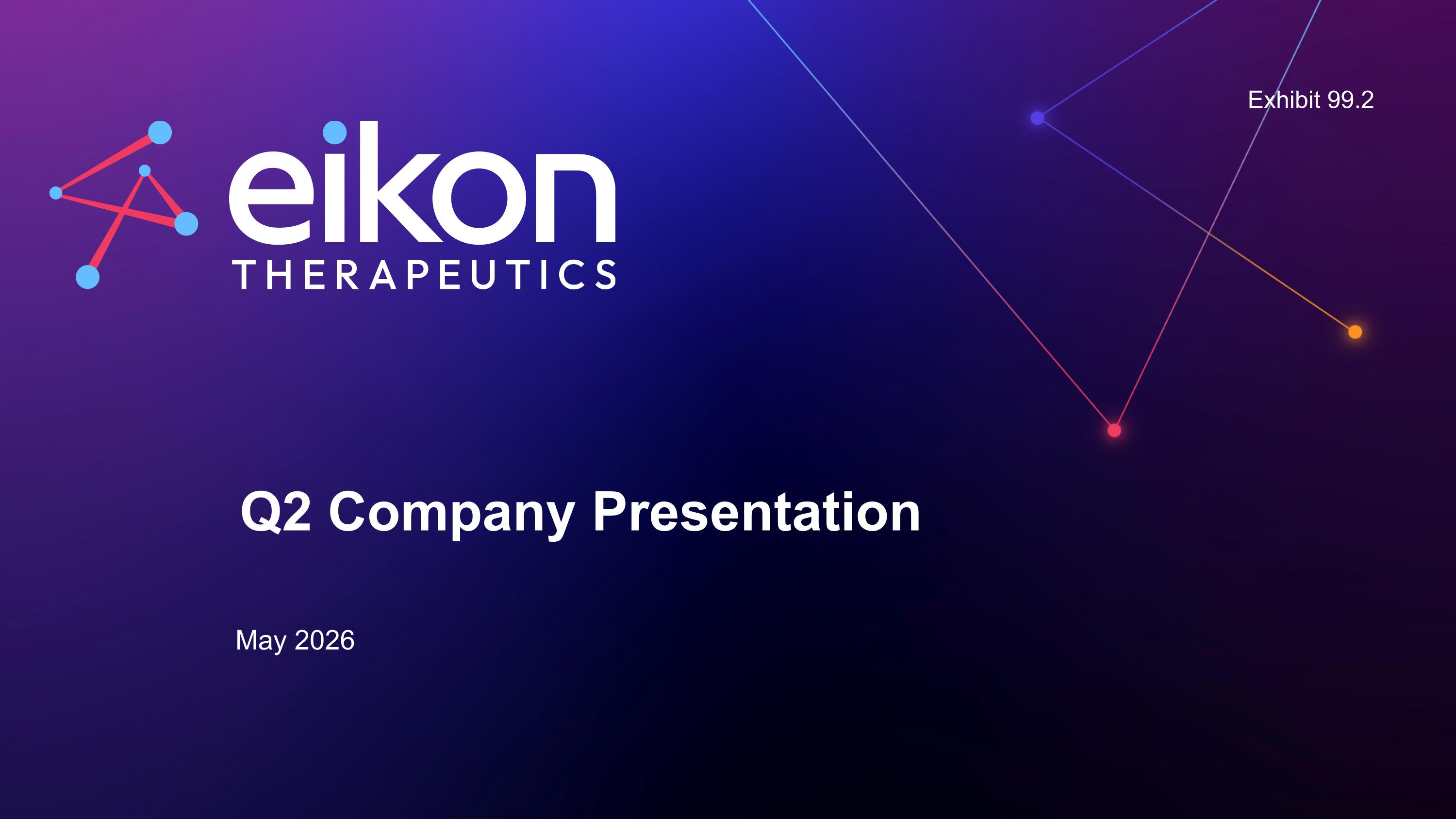 Exhibit 99.2

eikon
THERAPEUTICS

Q2 Company Presentation

May 2026